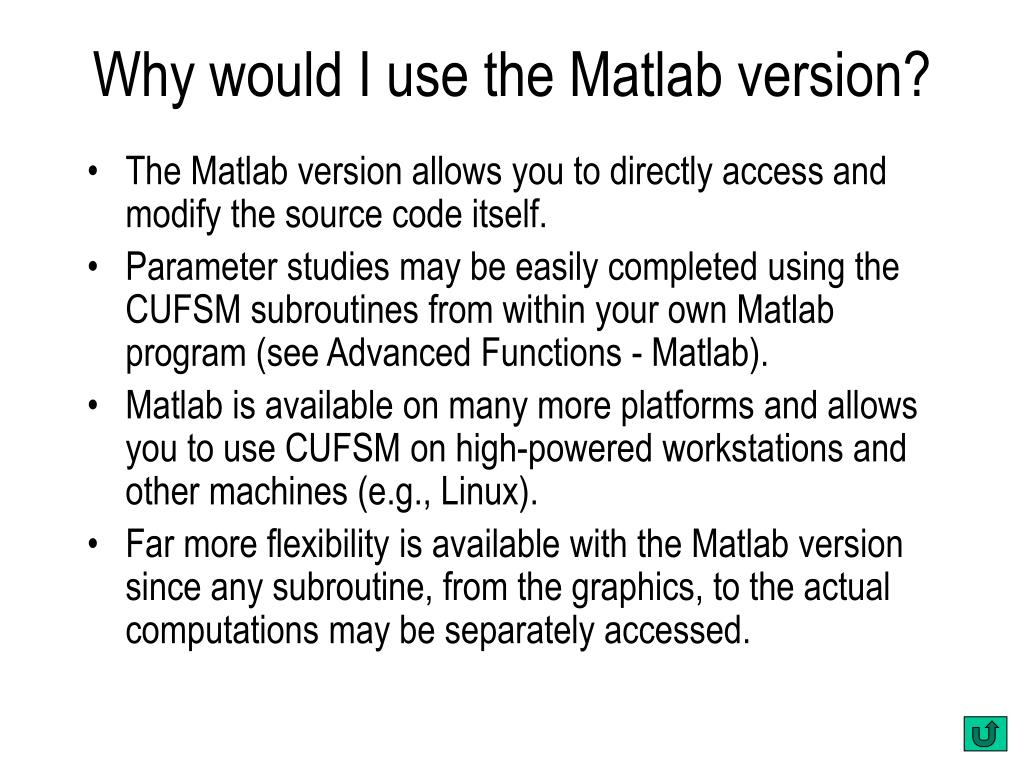 Why would I use the Matlab version?

• The Matlab version allows you to directly access and modify the source code itself.
• Parameter studies may be easily completed using the CUFSM subroutines from within your own Matlab program (see Advanced Functions - Matlab).
• Matlab is available on many more platforms and allows you to use CUFSM on high-powered workstations and other machines (e.g., Linux).
• Far more flexibility is available with the Matlab version since any subroutine, from the graphics, to the actual computations may be separately accessed.